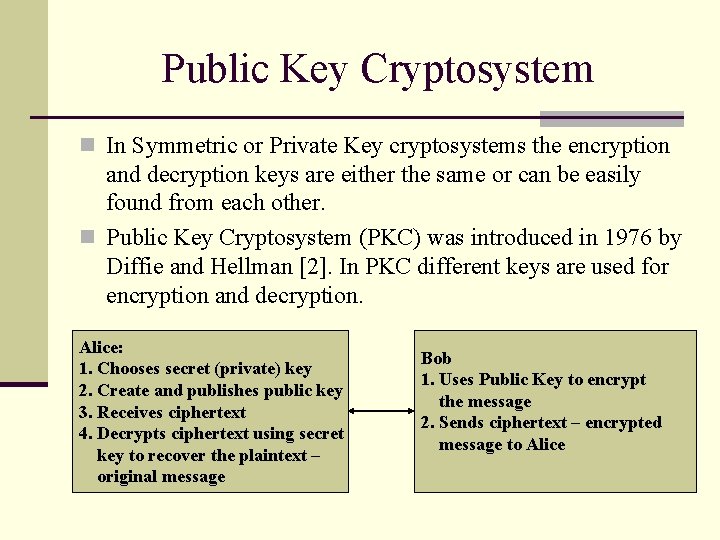 Public Key Cryptosystem

In Symmetric or Private Key cryptosystems the encryption and decryption keys are either the same or can be easily found from each other.

Public Key Cryptosystem (PKC) was introduced in 1976 by Diffie and Hellman [2]. In PKC different keys are used for encryption and decryption.

Alice:
1. Chooses secret (private) key
2. Create and publishes public key
3. Receives ciphertext
4. Decrypts ciphertext using secret key to recover the plaintext – original message

Bob
1. Uses Public Key to encrypt the message
2. Sends ciphertext – encrypted message to Alice